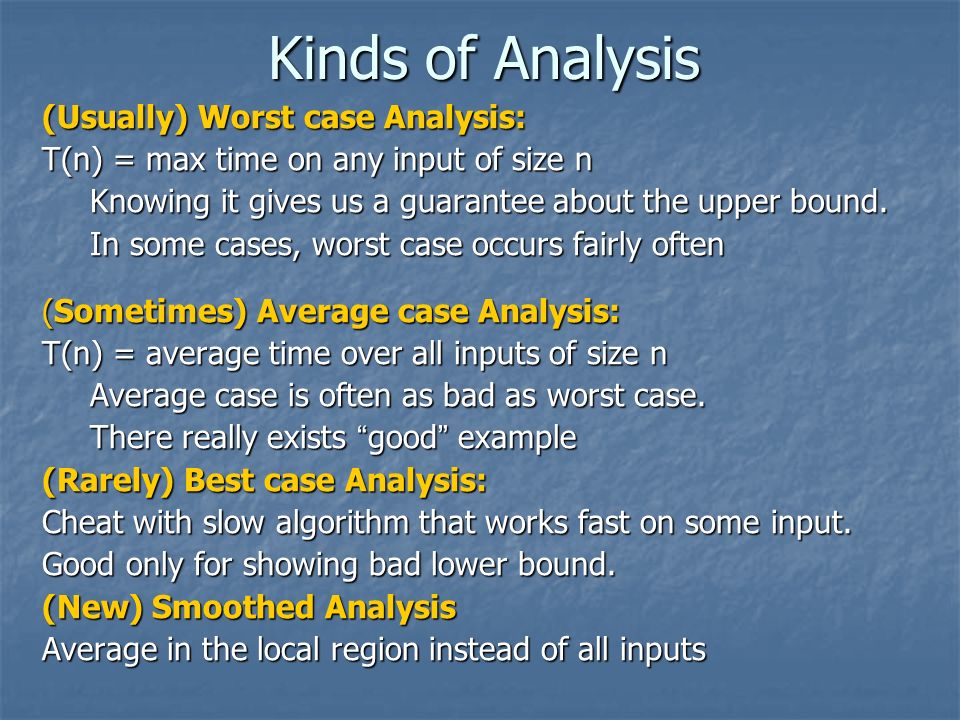 Kinds of Analysis

(Usually) Worst case Analysis:
T(n) = max time on any input of size n
Knowing it gives us a guarantee about the upper bound.
In some cases, worst case occurs fairly often

(Sometimes) Average case Analysis:
T(n) = average time over all inputs of size n
Average case is often as bad as worst case.
There really exists “good” example
(Rarely) Best case Analysis:
Cheat with slow algorithm that works fast on some input.
Good only for showing bad lower bound.
(New) Smoothed Analysis
Average in the local region instead of all inputs